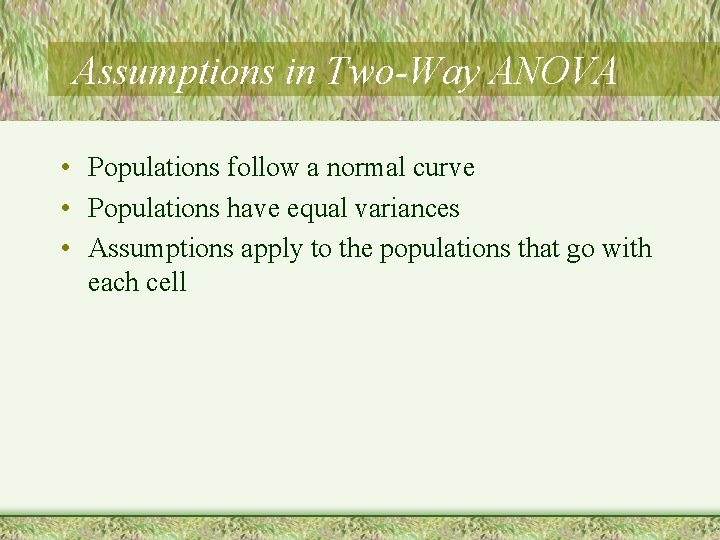 Assumptions in Two-Way ANOVA

• Populations follow a normal curve
• Populations have equal variances
• Assumptions apply to the populations that go with each cell